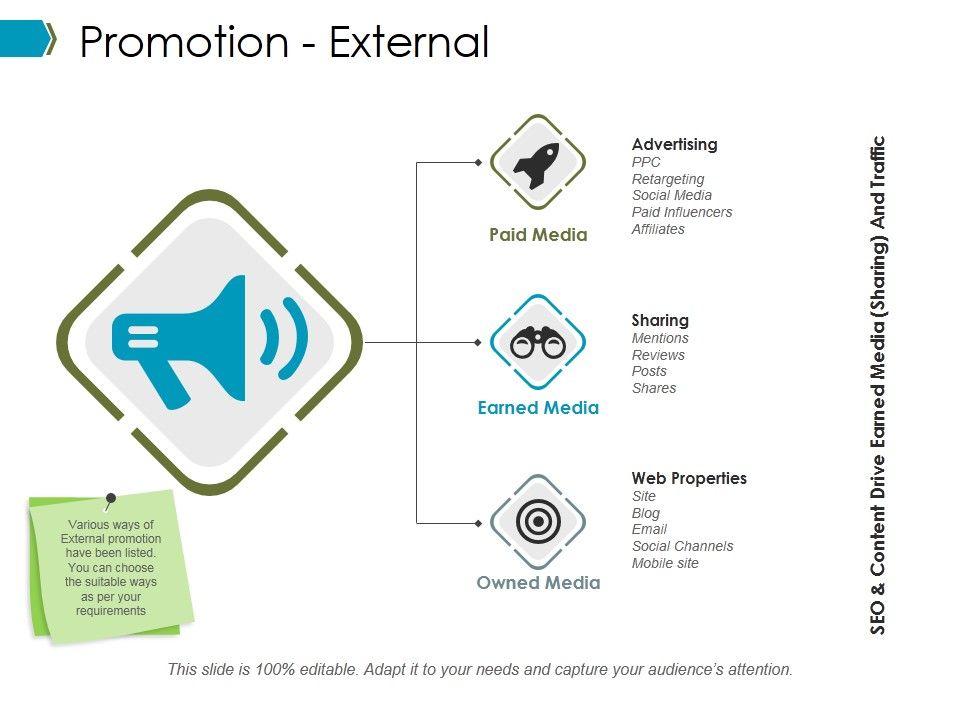 Promotion - External

Paid Media

Advertising
PPC
Retargeting
Social Media
Paid Influencers
Affiliates

Earned Media

Sharing
Mentions
Reviews
Posts
Shares

Owned Media

Web Properties
Site
Blog
Email
Social Channels
Mobile site

SEO & Content Drive Earned Media (Sharing) And Traffic

Various ways of External promotion have been listed. You can choose the suitable ways as per your requirements

This slide is 100% editable. Adapt it to your needs and capture your audience's attention.